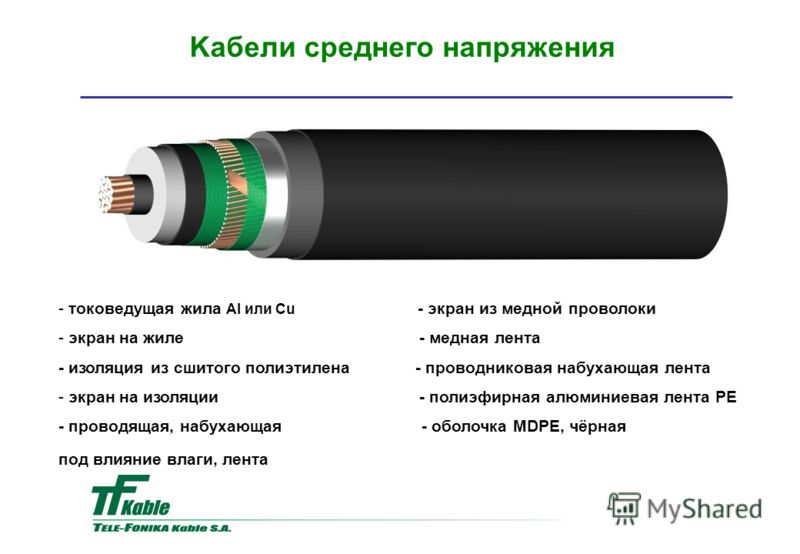 Кабели среднего напряжения

- токоведущая жила Al или Cu
- экран на жиле
- изоляция из сшитого полиэтилена
- экран на изоляции
- проводящая, набухающая под влияние влаги, лента

- экран из медной проволоки
- медная лента
- проводниковая набухающая лента
- полиэфирная алюминиевая лента PE
- оболочка MDPE, чёрная

TF Kable
TELE-FONIKA Kable S.A.

MyShared